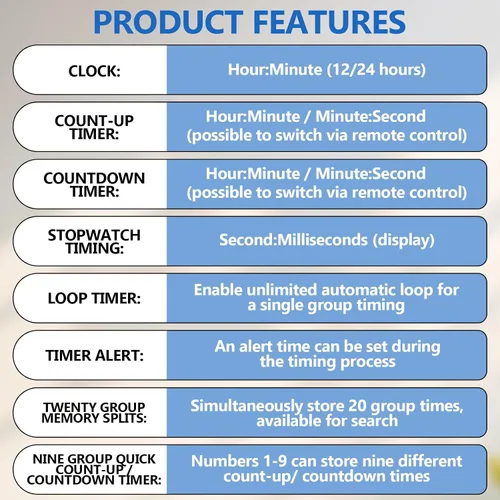 PRODUCT FEATURES

| | |
|---|---|
| CLOCK: | Hour:Minute (12/24 hours) |
| COUNT-UP TIMER: | Hour:Minute / Minute:Second (possible to switch via remote control) |
| COUNTDOWN TIMER: | Hour:Minute / Minute:Second (possible to switch via remote control) |
| STOPWATCH TIMING: | Second:Milliseconds (display) |
| LOOP TIMER: | Enable unlimited automatic loop for a single group timing |
| TIMER ALERT: | An alert time can be set during the timing process |
| TWENTY GROUP MEMORY SPLITS: | Simultaneously store 20 group times, available for search |
| NINE GROUP QUICK COUNT-UP / COUNTDOWN TIMER: | Numbers 1-9 can store nine different count-up/ countdown times |